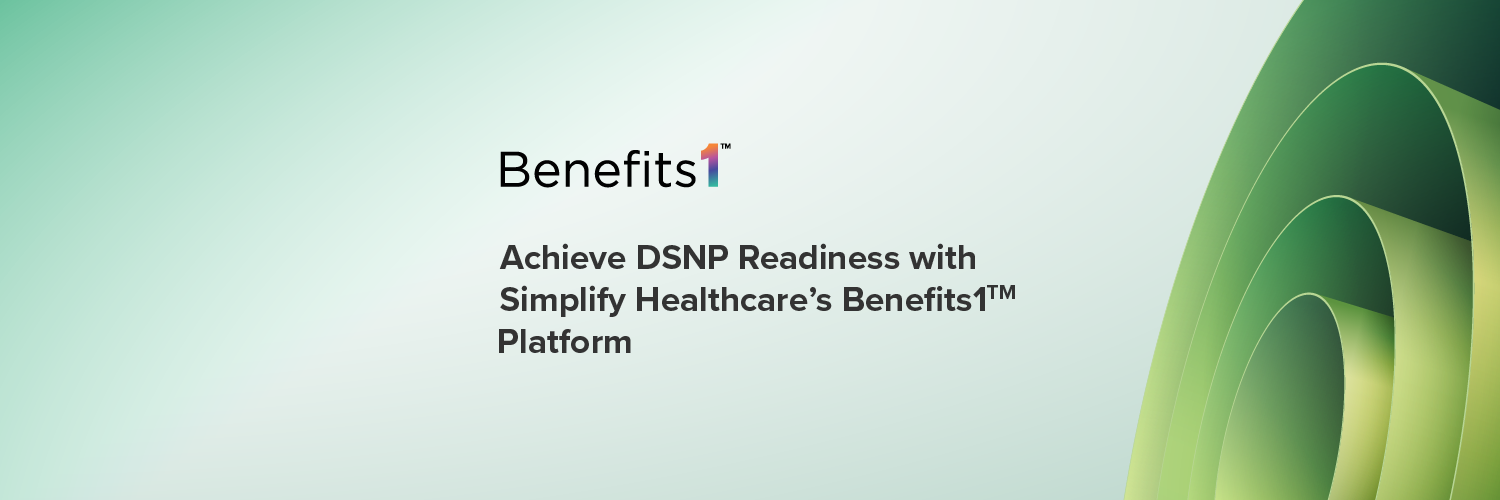 Benefits1™

Achieve DSNP Readiness with Simplify Healthcare's Benefits1™ Platform